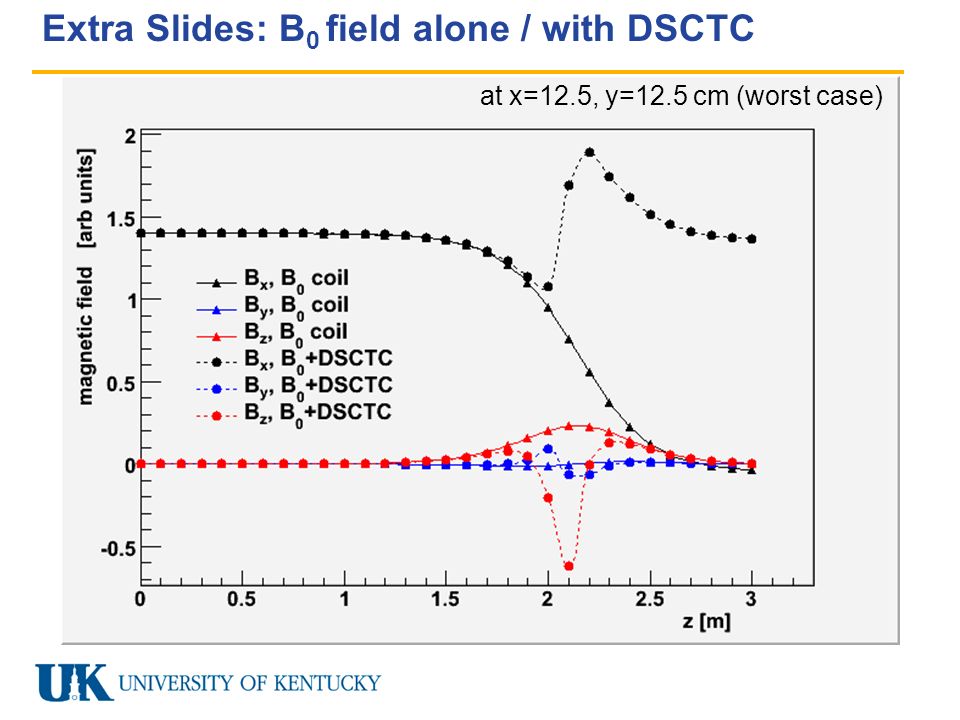 Extra Slides: $B_0$ field alone / with DSCTC

at x=12.5, y=12.5 cm (worst case)

magnetic field [arb units]

2
1.5
1
0.5
0
-0.5

$B_x$, $B_0$ coil
$B_y$, $B_0$ coil
$B_z$, $B_0$ coil
$B_x$, $B_0$+DSCTC
$B_y$, $B_0$+DSCTC
$B_z$, $B_0$+DSCTC

0 0.5 1 1.5 2 2.5 3
z [m]

UK UNIVERSITY OF KENTUCKY